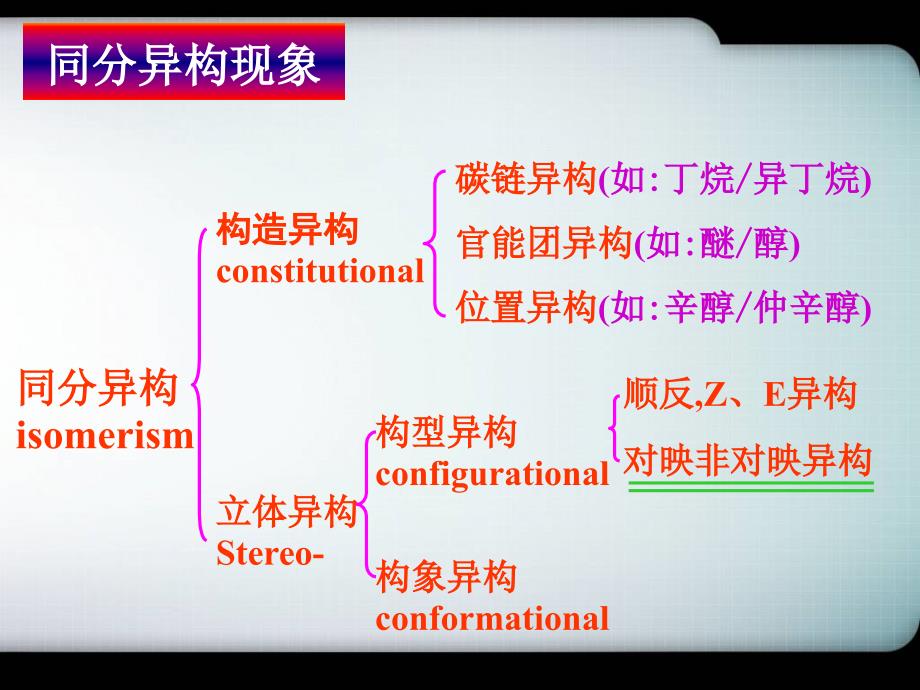 同分异构现象

同分异构
isomerism

构造异构
constitutional

碳链异构(如:丁烷/异丁烷)

官能团异构(如:醚/醇)

位置异构(如:辛醇/仲辛醇)

立体异构
Stereo-

构型异构
configurational

顺反,Z、E异构

对映非对映异构

构象异构
conformational